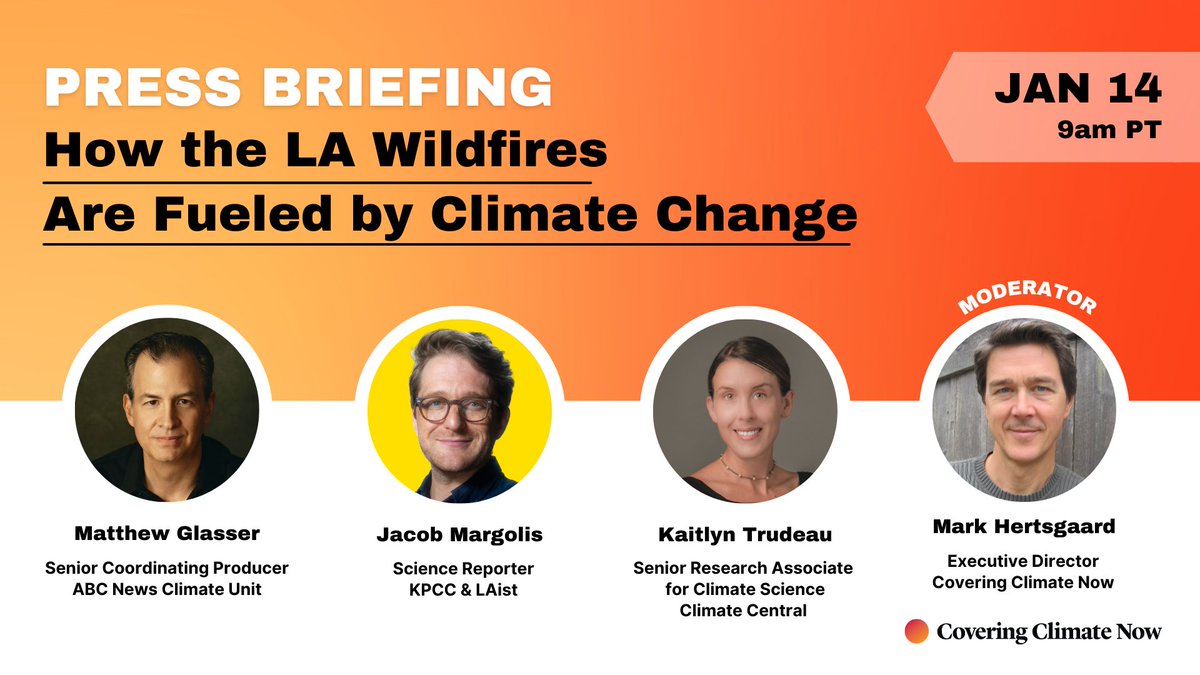 PRESS BRIEFING

How the LA Wildfires Are Fueled by Climate Change

JAN 14
9am PT

Matthew Glasser
Senior Coordinating Producer
ABC News Climate Unit

Jacob Margolis
Science Reporter
KPCC & LAist

Kaitlyn Trudeau
Senior Research Associate for Climate Science
Climate Central

MODERATOR

Mark Hertsgaard
Executive Director
Covering Climate Now

Covering Climate Now